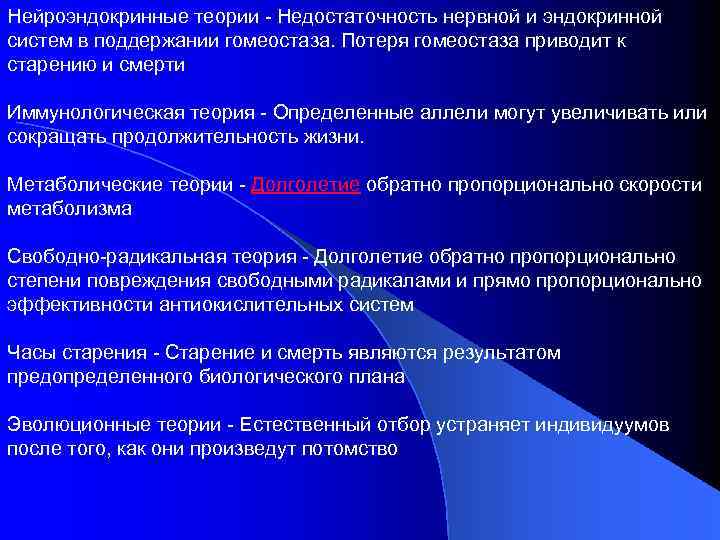 Нейроэндокринные теории - Недостаточность нервной и эндокринной систем в поддержании гомеостаза. Потеря гомеостаза приводит к старению и смерти

Иммунологическая теория - Определенные аллели могут увеличивать или сокращать продолжительность жизни.

Метаболические теории - Долголетие обратно пропорционально скорости метаболизма

Свободно-радикальная теория - Долголетие обратно пропорционально степени повреждения свободными радикалами и прямо пропорционально эффективности антиокислительных систем

Часы старения - Старение и смерть являются результатом предопределенного биологического плана

Эволюционные теории - Естественный отбор устраняет индивидуумов после того, как они произведут потомство